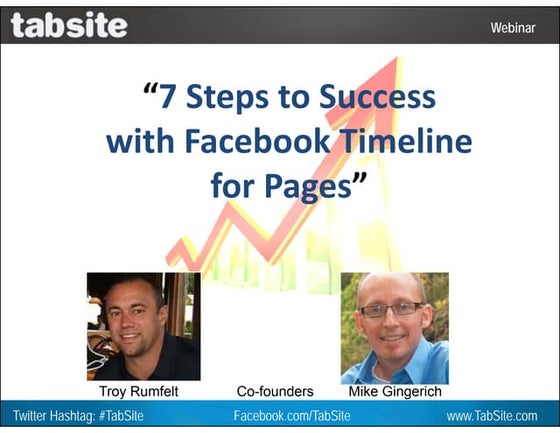 tabsite

Webinar

“7 Steps to Success with Facebook Timeline for Pages”

Troy Rumfelt

Co-founders

Mike Gingerich

Twitter Hashtag: #TabSite

Facebook.com/TabSite

www.TabSite.com